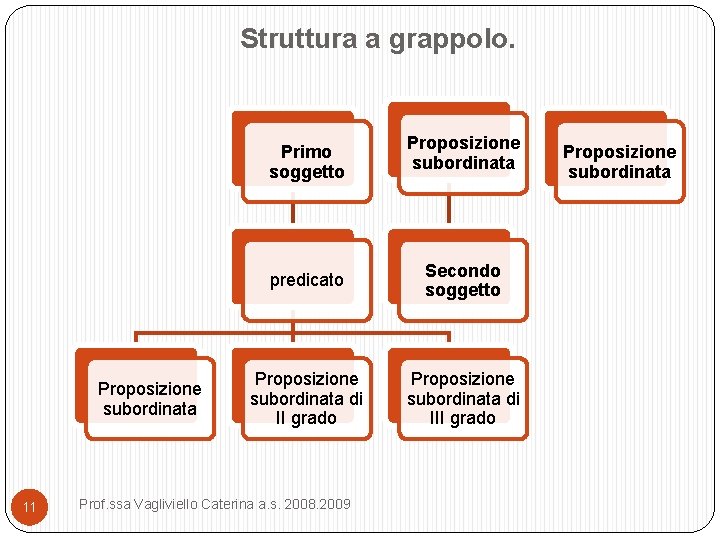 Struttura a grappolo.

Primo soggetto

Proposizione subordinata

Proposizione subordinata

predicato

Secondo soggetto

Proposizione subordinata

Proposizione subordinata di II grado

Proposizione subordinata di III grado

11

Prof.ssa Vagliviello Caterina a.s. 2008.2009